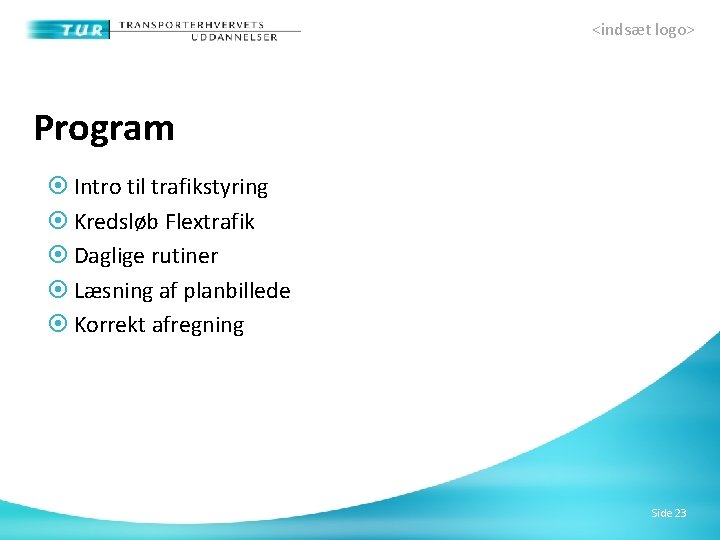 TUR TRANSPORTERHVERVETS UDDANNELSER

<indsæt logo>

Program

Intro til trafikstyring
Kredsløb Flextrafik
Daglige rutiner
Læsning af planbillede
Korrekt afregning

Side 23